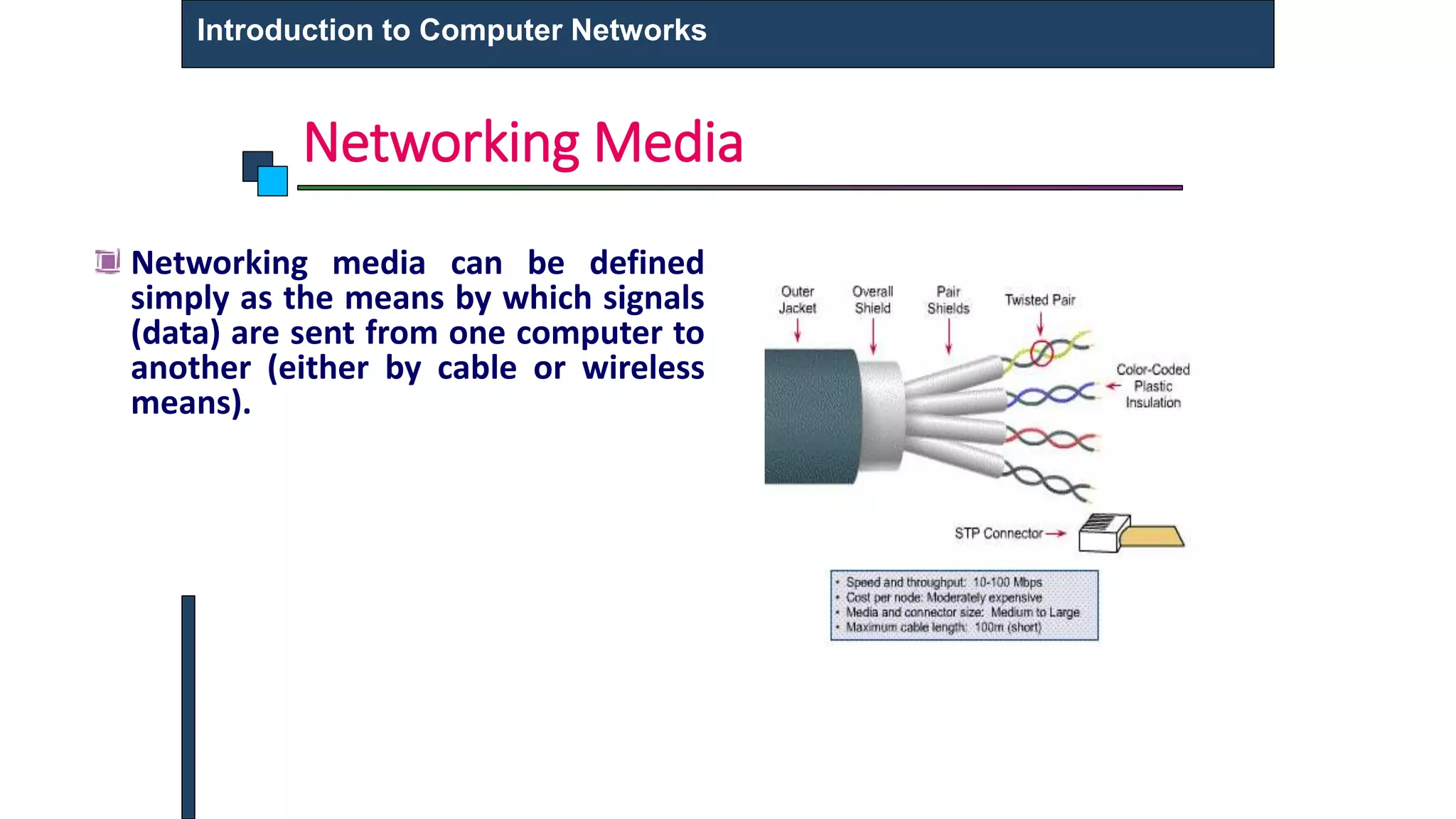 Introduction to Computer Networks

Networking Media

Networking media can be defined simply as the means by which signals (data) are sent from one computer to another (either by cable or wireless means).

Outer Jacket

Overall Shield

Pair Shields

Twisted Pair

Color-Coded Plastic Insulation

STP Connector

• Speed and throughput: 10-100 Mbps
• Cost per node: Moderately expensive
• Media and connector size: Medium to Large
• Maximum cable length: 100m (short)